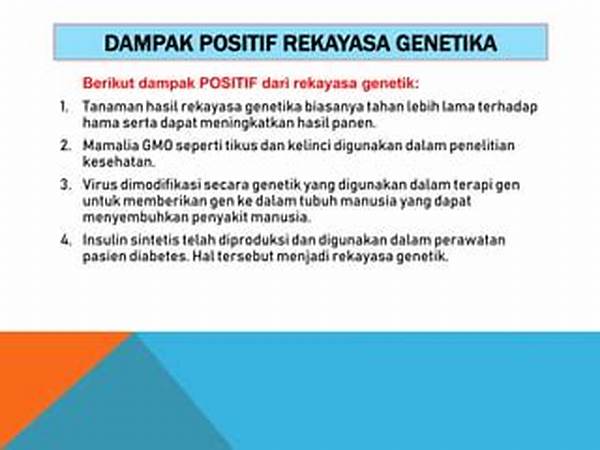 DAMPAK POSITIF REKAYASA GENETIKA

Berikut dampak POSITIF dari rekayasa genetik:

1. Tanaman hasil rekayasa genetika biasanya tahan lebih lama terhadap hama serta dapat meningkatkan hasil panen.
2. Mamalia GMO seperti tikus dan kelinci digunakan dalam penelitian kesehatan.
3. Virus dimodifikasi secara genetik yang digunakan dalam terapi gen untuk memberikan gen ke dalam tubuh manusia yang dapat menyembuhkan penyakit manusia.
4. Insulin sintetis telah diproduksi dan digunakan dalam perawatan pasien diabetes. Hal tersebut menjadi rekayasa genetik.